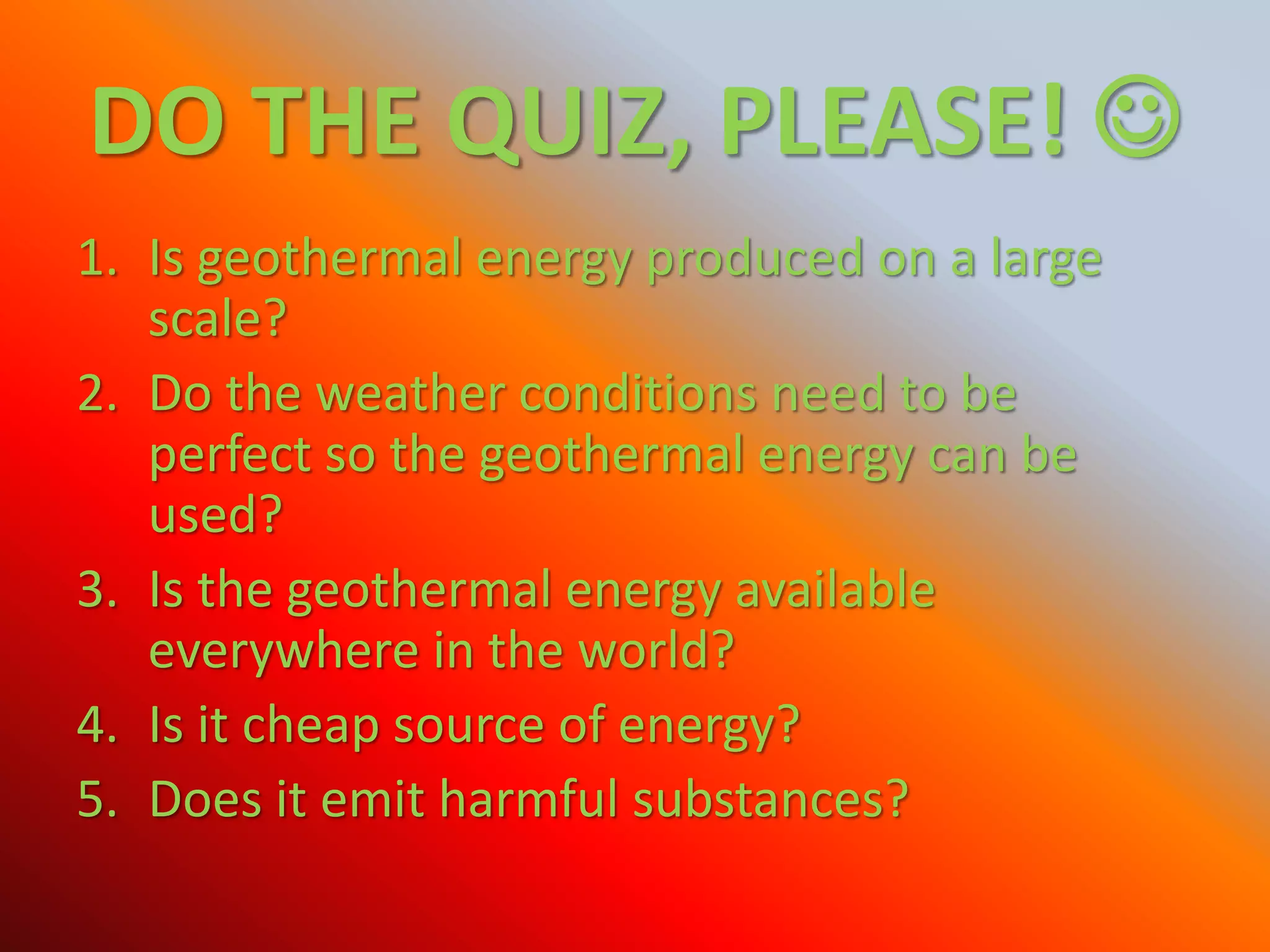 DO THE QUIZ, PLEASE! ☺

1. Is geothermal energy produced on a large scale?
2. Do the weather conditions need to be perfect so the geothermal energy can be used?
3. Is the geothermal energy available everywhere in the world?
4. Is it cheap source of energy?
5. Does it emit harmful substances?